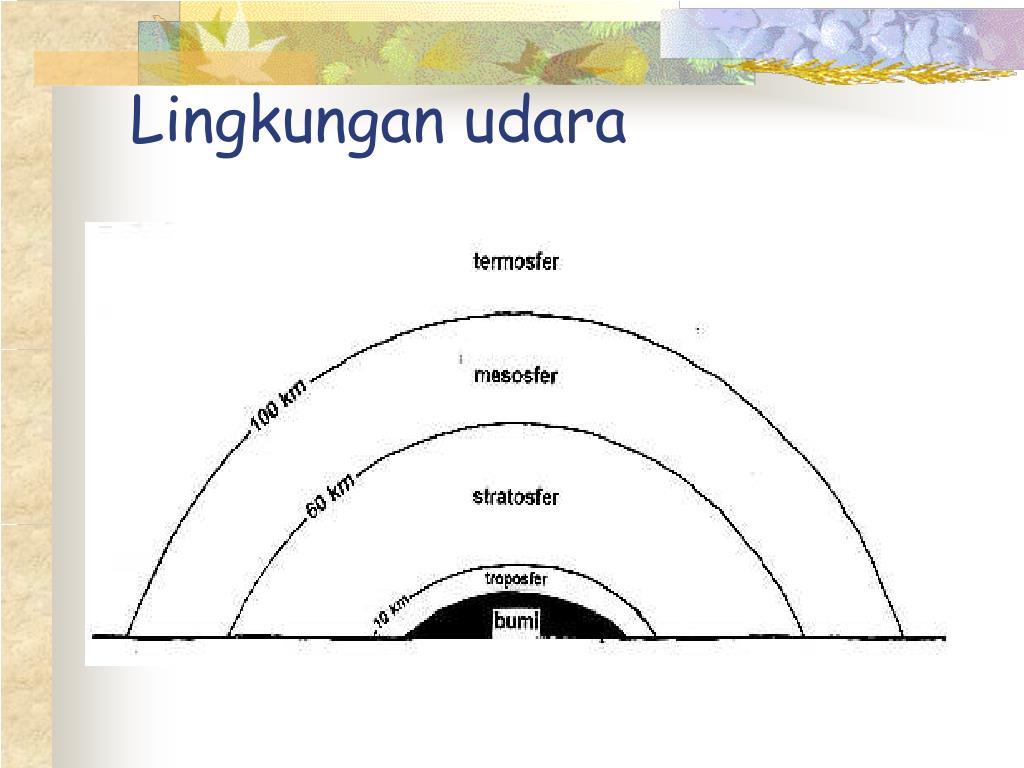 Lingkungan udara

termosfer

100 km

mesosfer

60 km

stratosfer

troposfer

10 km

bumi